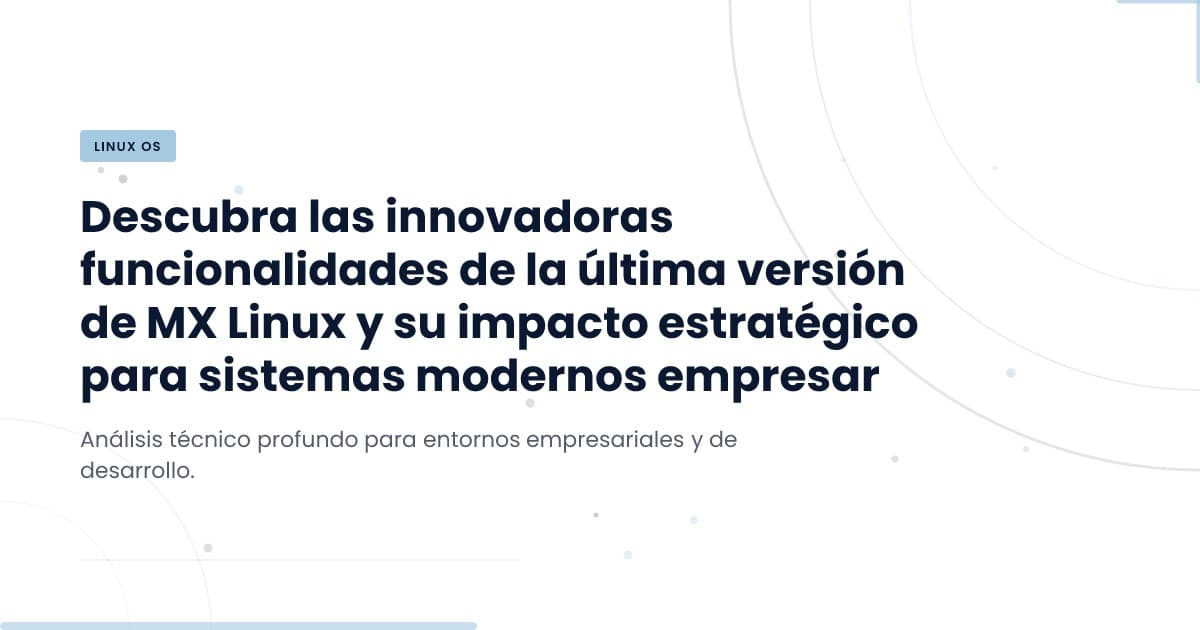 LINUX OS

Descubra las innovadoras funcionalidades de la última versión de MX Linux y su impacto estratégico para sistemas modernos empresar

Análisis técnico profundo para entornos empresariales y de desarrollo.